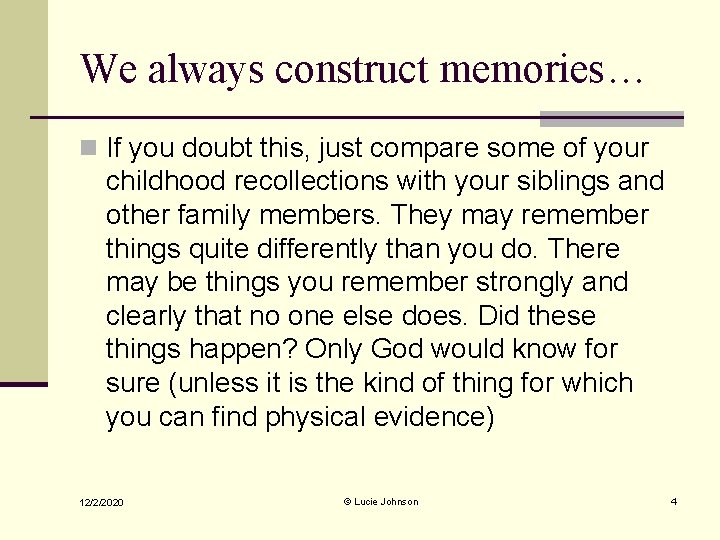 We always construct memories…

If you doubt this, just compare some of your childhood recollections with your siblings and other family members. They may remember things quite differently than you do. There may be things you remember strongly and clearly that no one else does. Did these things happen? Only God would know for sure (unless it is the kind of thing for which you can find physical evidence)

12/2/2020

© Lucie Johnson

4